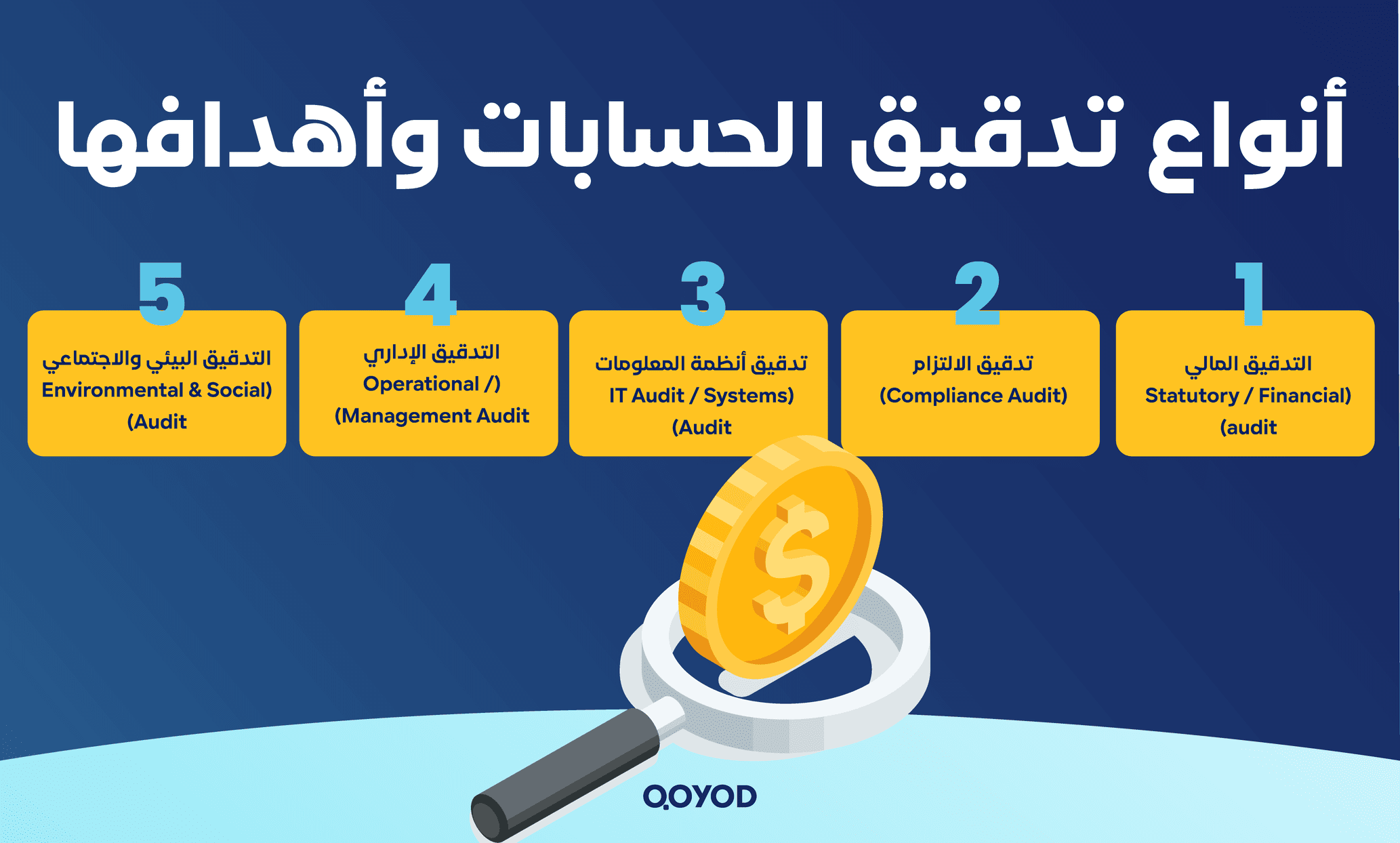 أنواع تدقيق الحسابات وأهدافها

1
التدقيق المالي
Statutory / Financial)
(audit

2
تدقيق الالتزام
(Compliance Audit)

3
تدقيق أنظمة المعلومات
IT Audit / Systems)
(Audit

4
التدقيق الإداري
Operational /)
(Management Audit

5
التدقيق البيئي والاجتماعي
Environmental & Social)
(Audit

QOYOD